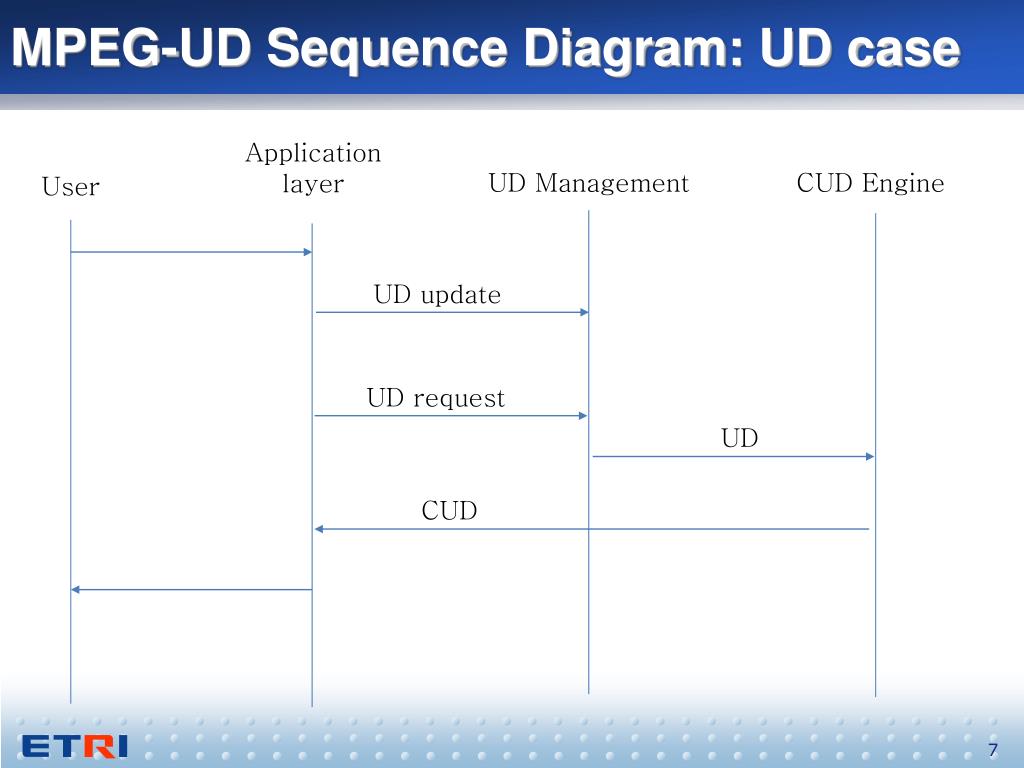 MPEG-UD Sequence Diagram: UD case

User

Application layer

UD Management

CUD Engine

UD update

UD request

UD

CUD

ETRI

7